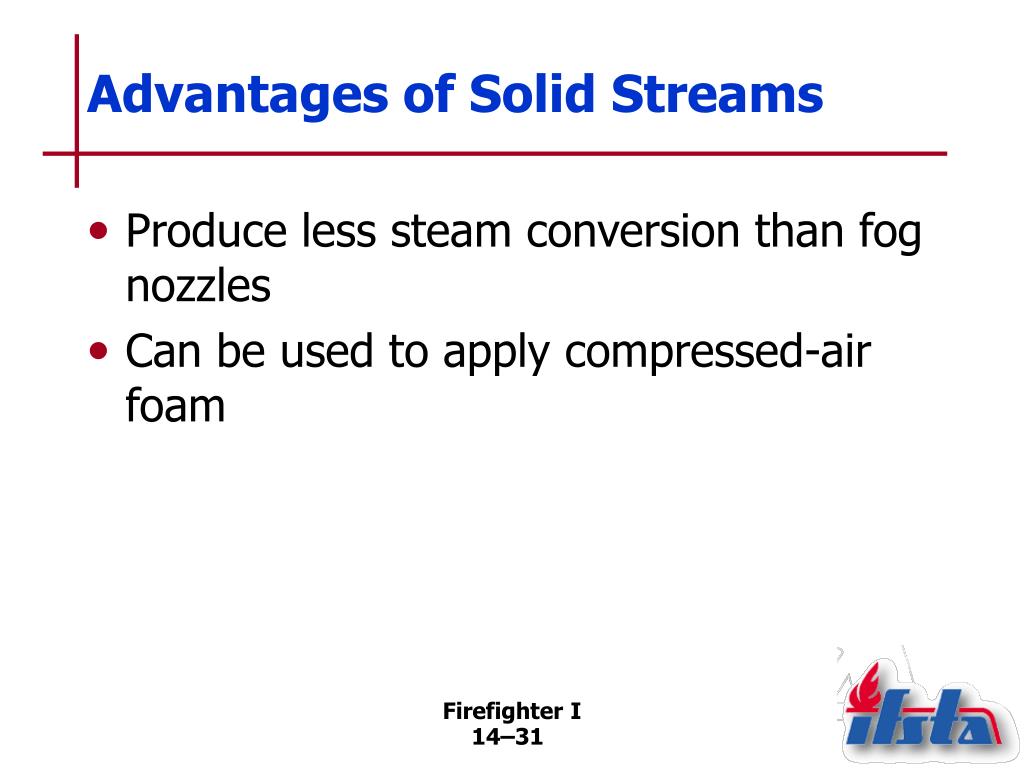 Advantages of Solid Streams

• Produce less steam conversion than fog nozzles
• Can be used to apply compressed-air foam

Firefighter I
14–31

ifsta